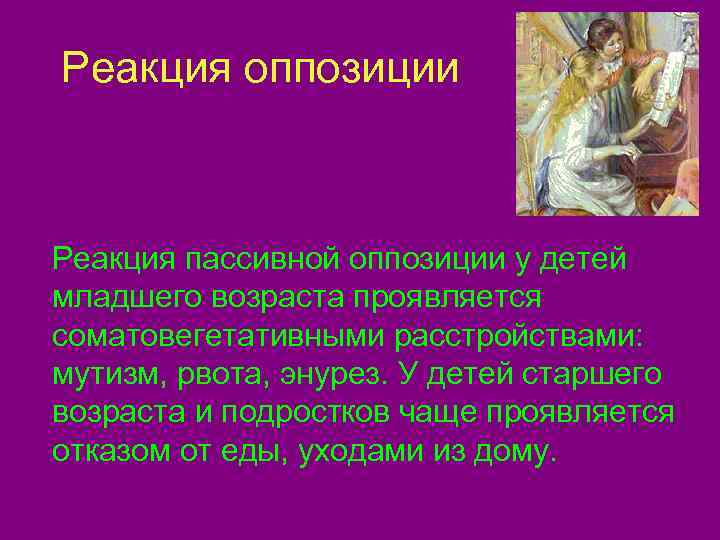 Реакция оппозиции

Реакция пассивной оппозиции у детей младшего возраста проявляется соматовегетативными расстройствами: мутизм, рвота, энурез. У детей старшего возраста и подростков чаще проявляется отказом от еды, уходами из дому.